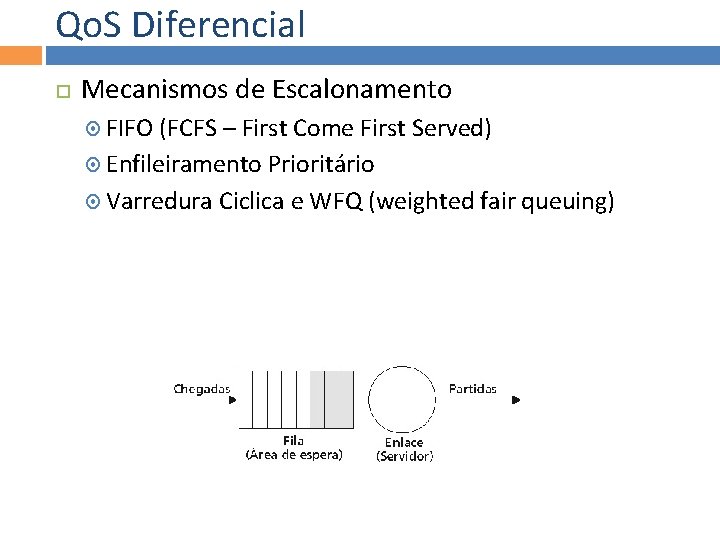 QoS Diferencial

Mecanismos de Escalonamento

FIFO (FCFS – First Come First Served)

Enfileiramento Prioritário

Varredura Ciclica e WFQ (weighted fair queuing)

Chegadas

Partidas

Fila
(Área de espera)

Enlace
(Servidor)